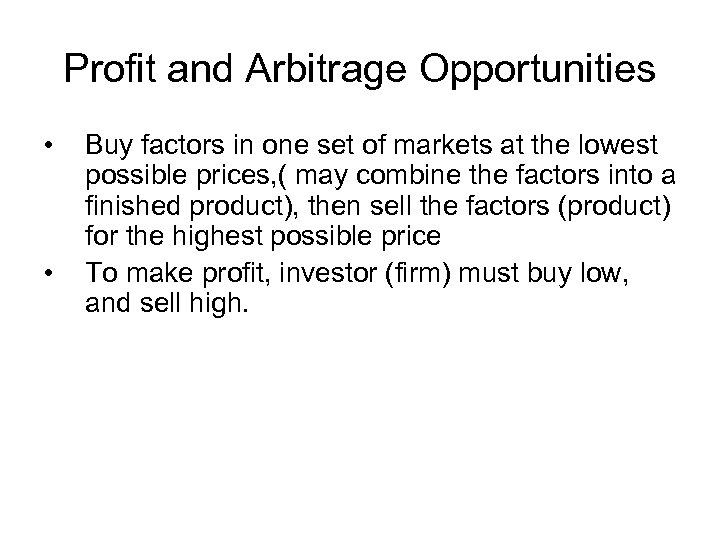 Profit and Arbitrage Opportunities

• Buy factors in one set of markets at the lowest possible prices,( may combine the factors into a finished product), then sell the factors (product) for the highest possible price
• To make profit, investor (firm) must buy low, and sell high.